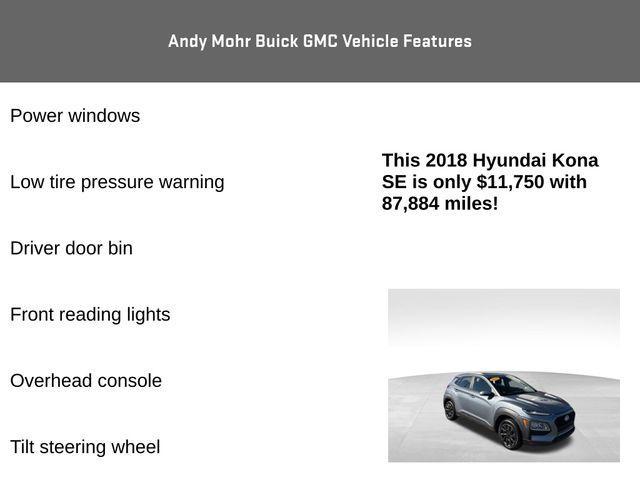 Andy Mohr Buick GMC Vehicle Features

Power windows

Low tire pressure warning

Driver door bin

Front reading lights

Overhead console

Tilt steering wheel

This 2018 Hyundai Kona SE is only $11,750 with 87,884 miles!